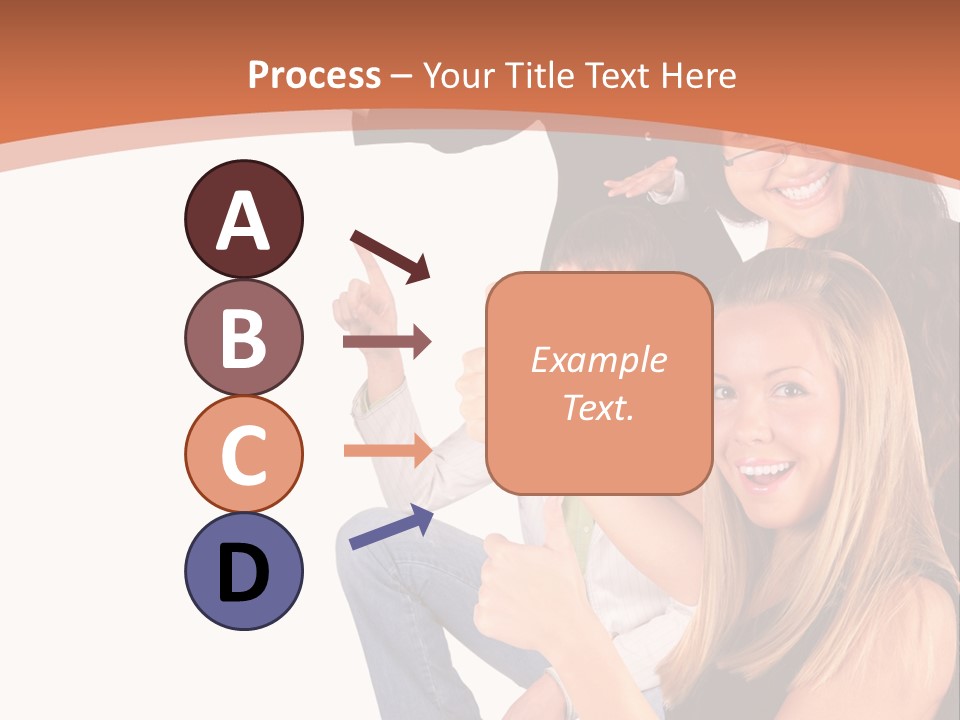 Process – Your Title Text Here

A

B

C

D

Example Text.